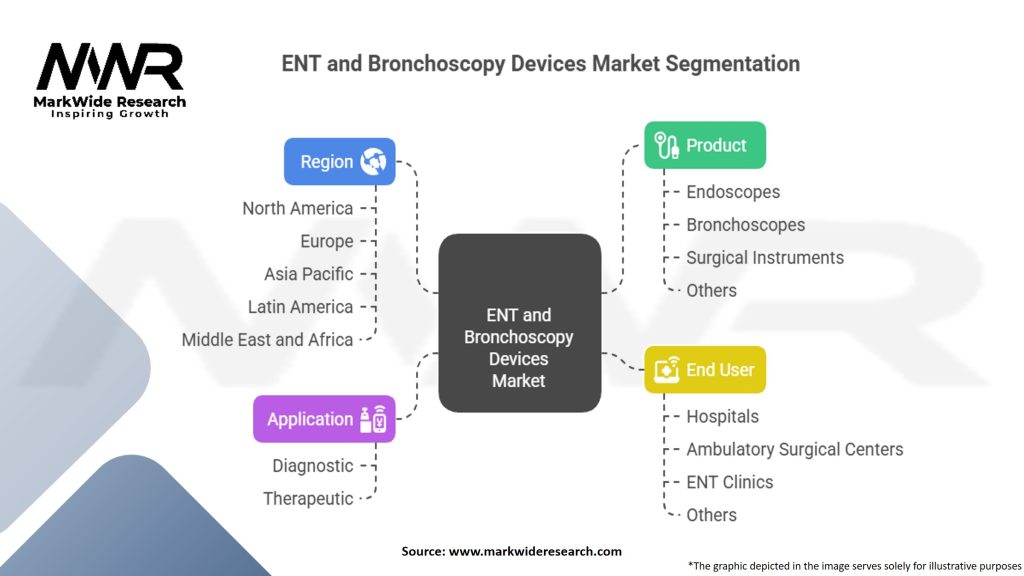 MWR
MarkWide Research
Inspiring Growth

ENT and Bronchoscopy Devices Market Segmentation

Region

North America
Europe
Asia Pacific
Latin America
Middle East and Africa

Application

Diagnostic
Therapeutic

ENT and Bronchoscopy Devices Market

Product

Endoscopes
Bronchoscopes
Surgical Instruments
Others

End User

Hospitals
Ambulatory Surgical Centers
ENT Clinics
Others

Source: www.markwideresearch.com

*The graphic depicted in the image serves solely for illustrative purposes